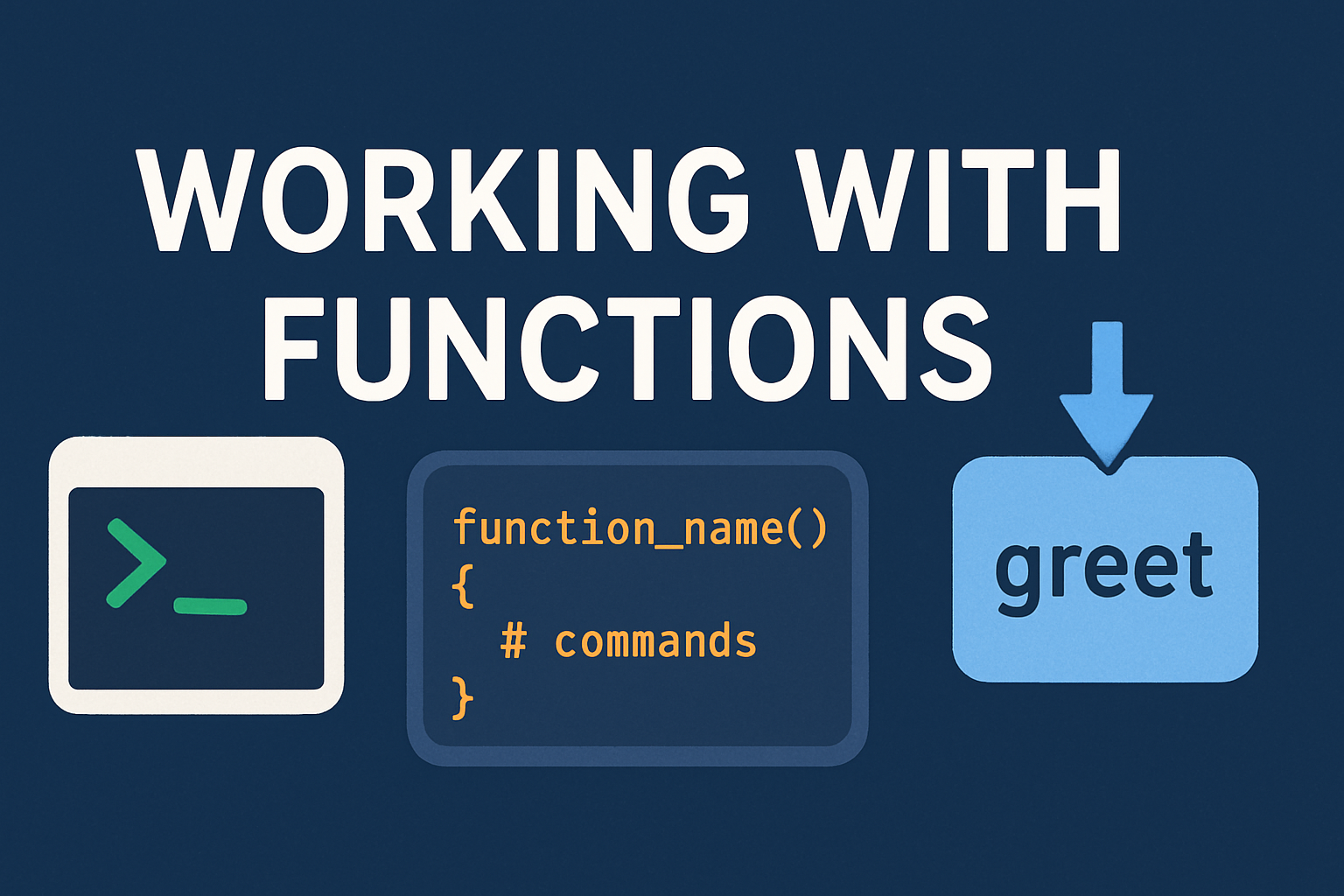 WORKING WITH FUNCTIONS

>_

function_name()
{
  # commands
}

greet